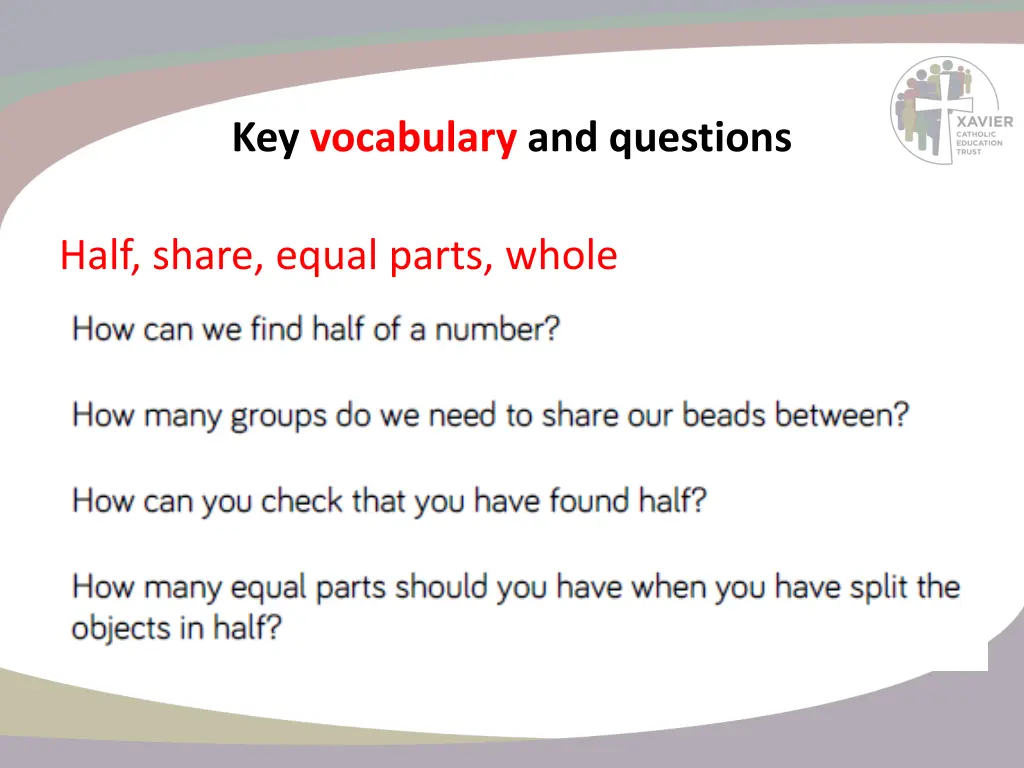 XAVIER
CATHOLIC
EDUCATION
TRUST

Key vocabulary and questions

Half, share, equal parts, whole

How can we find half of a number?

How many groups do we need to share our beads between?

How can you check that you have found half?

How many equal parts should you have when you have split the objects in half?